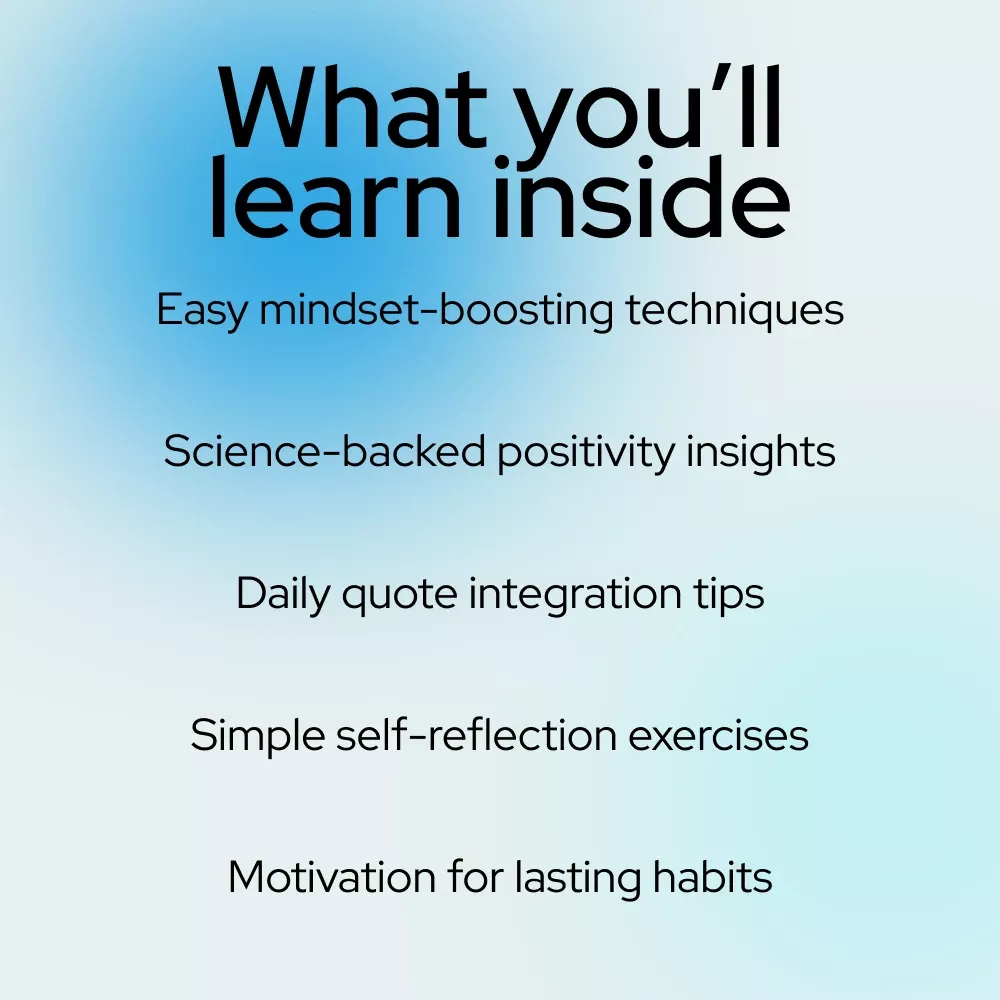 What you'll learn inside

Easy mindset-boosting techniques

Science-backed positivity insights

Daily quote integration tips

Simple self-reflection exercises

Motivation for lasting habits